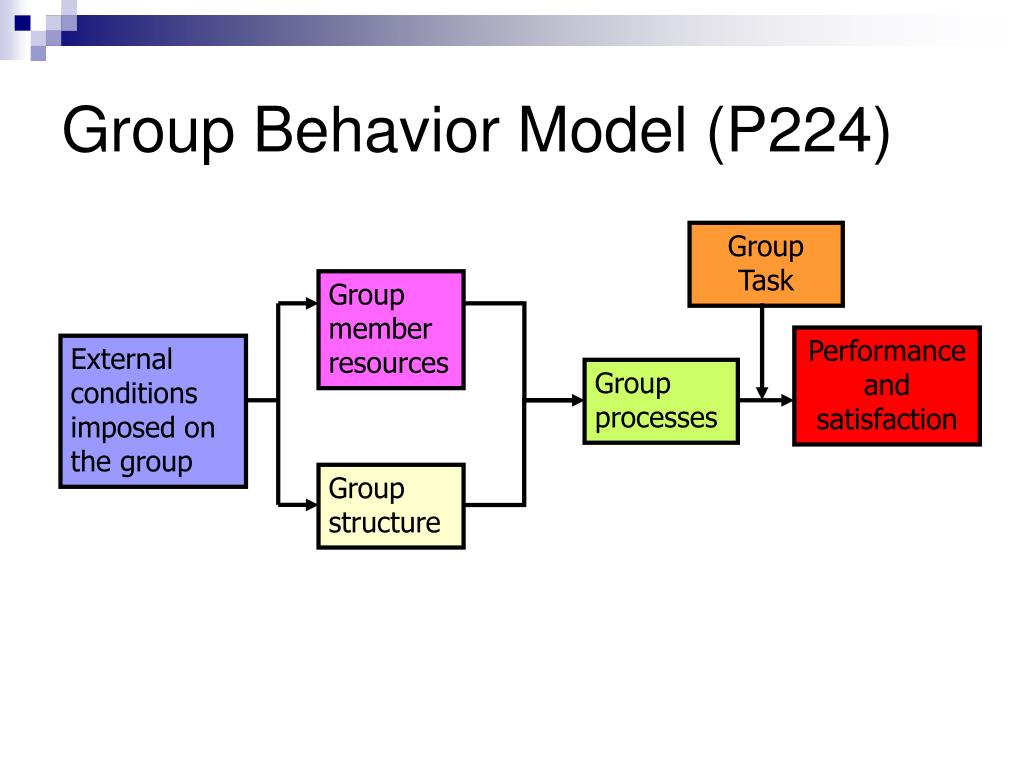 Group Behavior Model (P224)

External conditions imposed on the group

Group member resources

Group structure

Group processes

Group Task

Performance and satisfaction